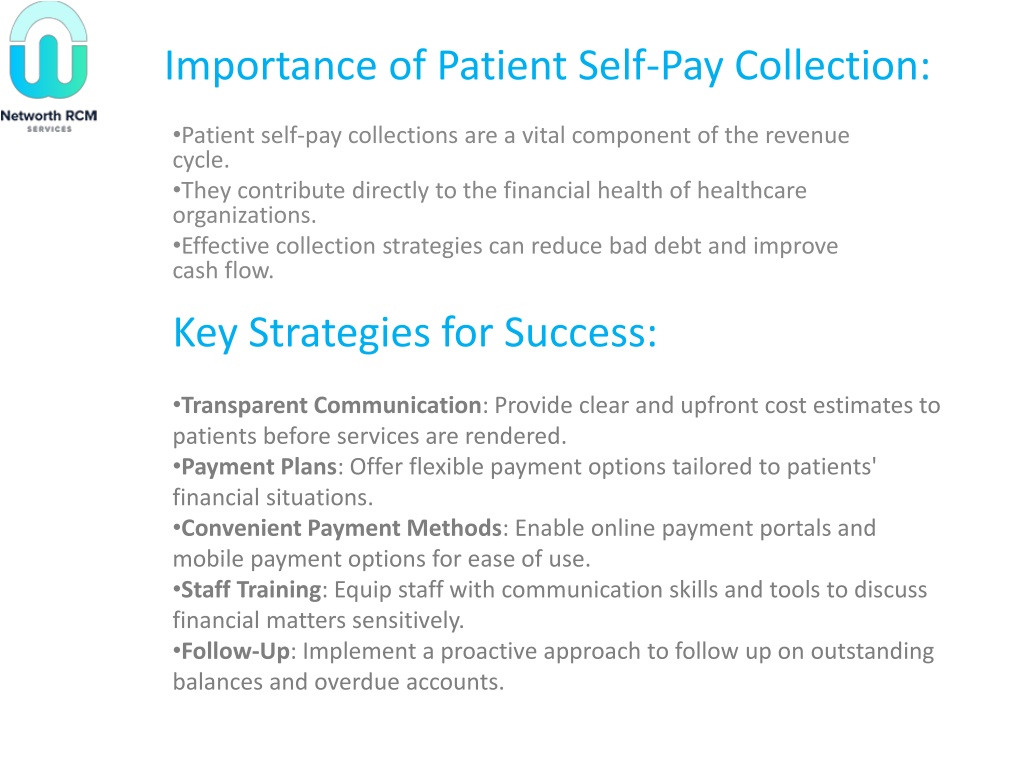 Networth RCM
SERVICES

Importance of Patient Self-Pay Collection:

•Patient self-pay collections are a vital component of the revenue cycle.
•They contribute directly to the financial health of healthcare organizations.
•Effective collection strategies can reduce bad debt and improve cash flow.

Key Strategies for Success:

•Transparent Communication: Provide clear and upfront cost estimates to patients before services are rendered.
•Payment Plans: Offer flexible payment options tailored to patients' financial situations.
•Convenient Payment Methods: Enable online payment portals and mobile payment options for ease of use.
•Staff Training: Equip staff with communication skills and tools to discuss financial matters sensitively.
•Follow-Up: Implement a proactive approach to follow up on outstanding balances and overdue accounts.